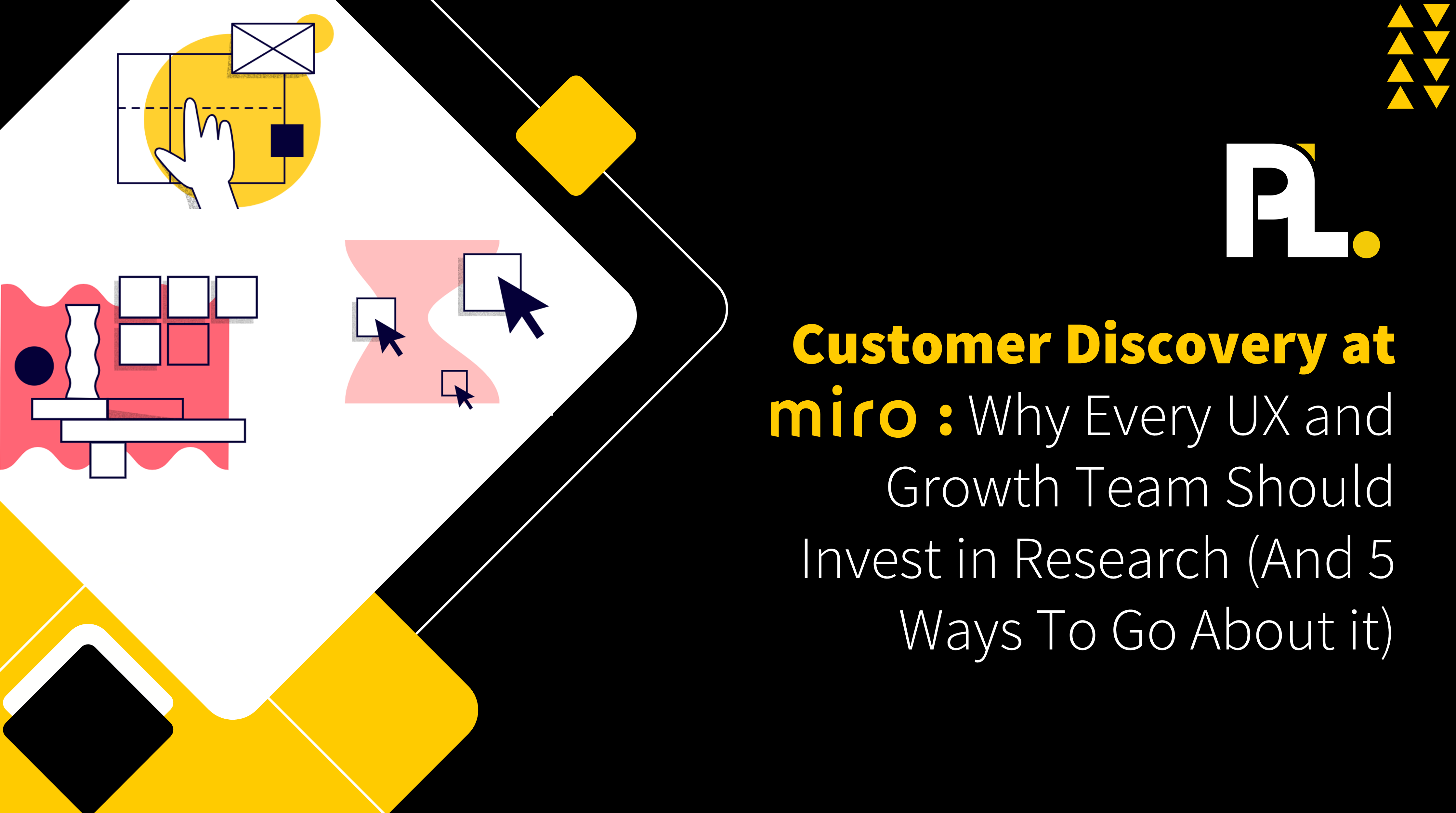 PL.

Customer Discovery at miro : Why Every UX and Growth Team Should Invest in Research (And 5 Ways To Go About it)